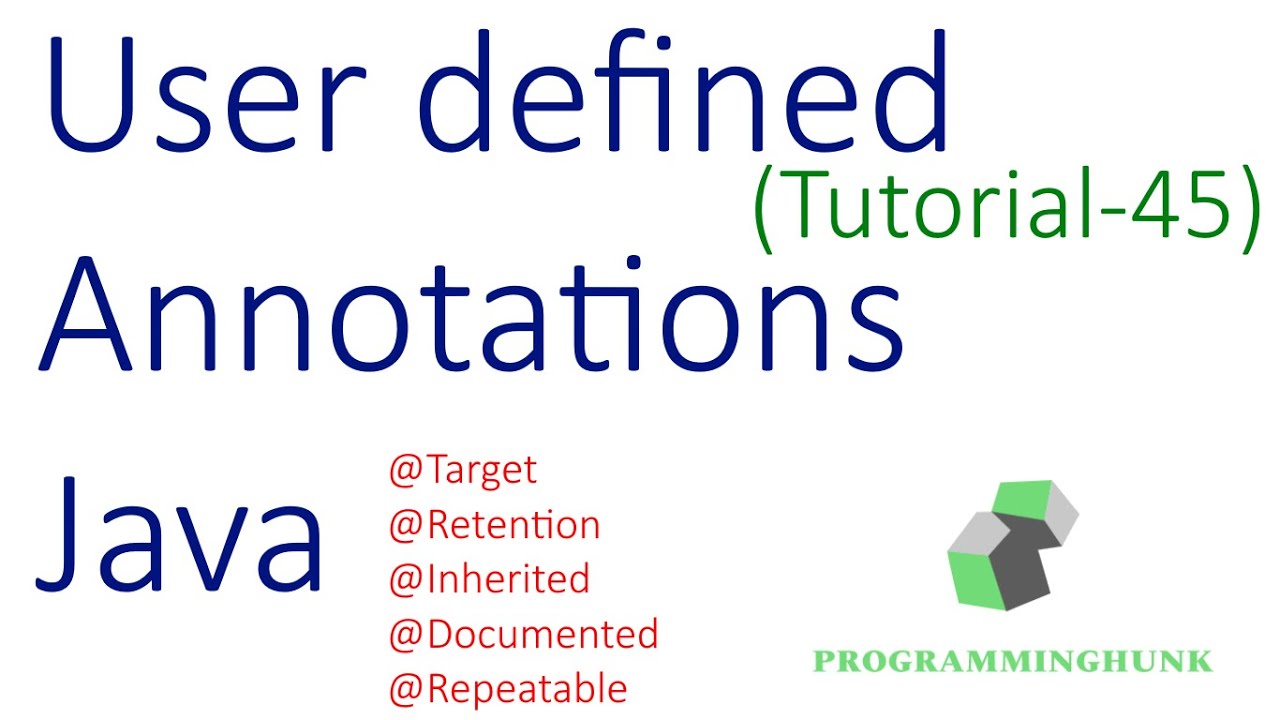 User defined
(Tutorial-45)
Annotations
Java

@Target
@Retention
@Inherited
@Documented
@Repeatable

PROGRAMMINGHUNK